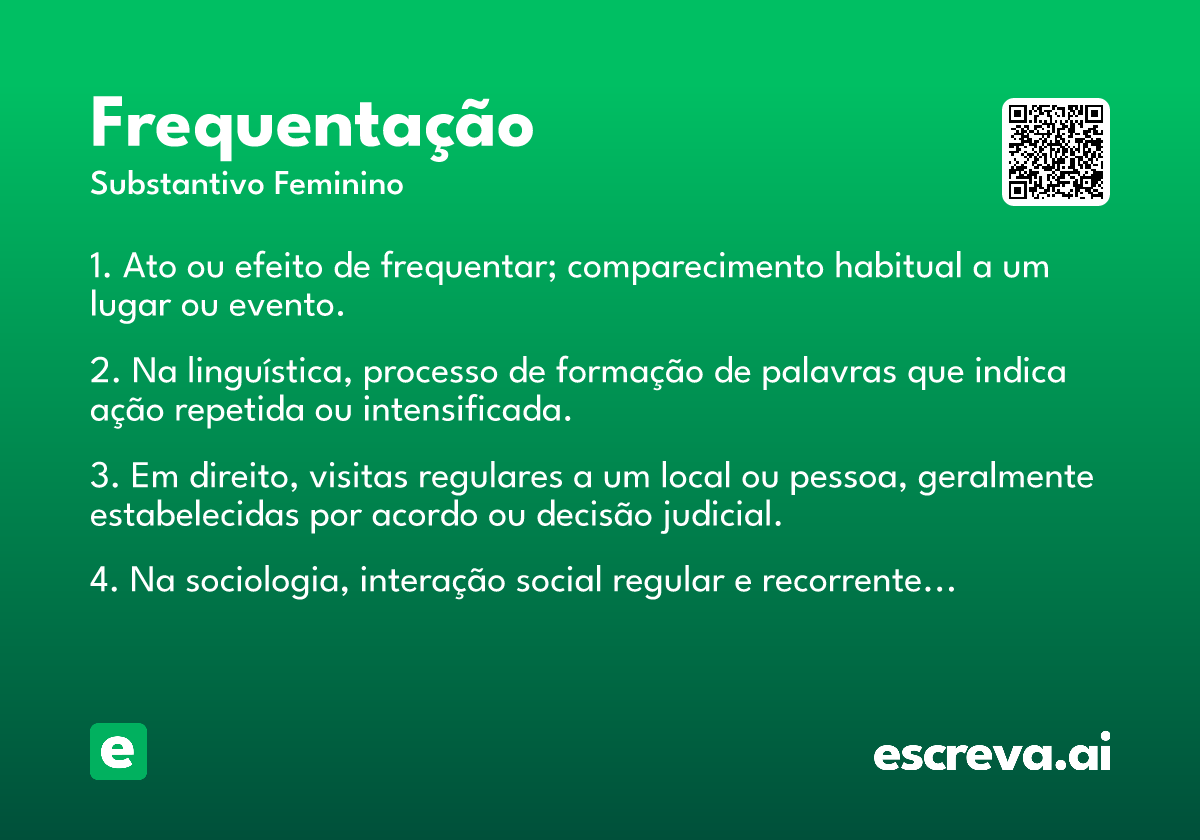 Frequentação

Substantivo Feminino

1. Ato ou efeito de frequentar; comparecimento habitual a um lugar ou evento.

2. Na linguística, processo de formação de palavras que indica ação repetida ou intensificada.

3. Em direito, visitas regulares a um local ou pessoa, geralmente estabelecidas por acordo ou decisão judicial.

4. Na sociologia, interação social regular e recorrente…

e

escreva.ai